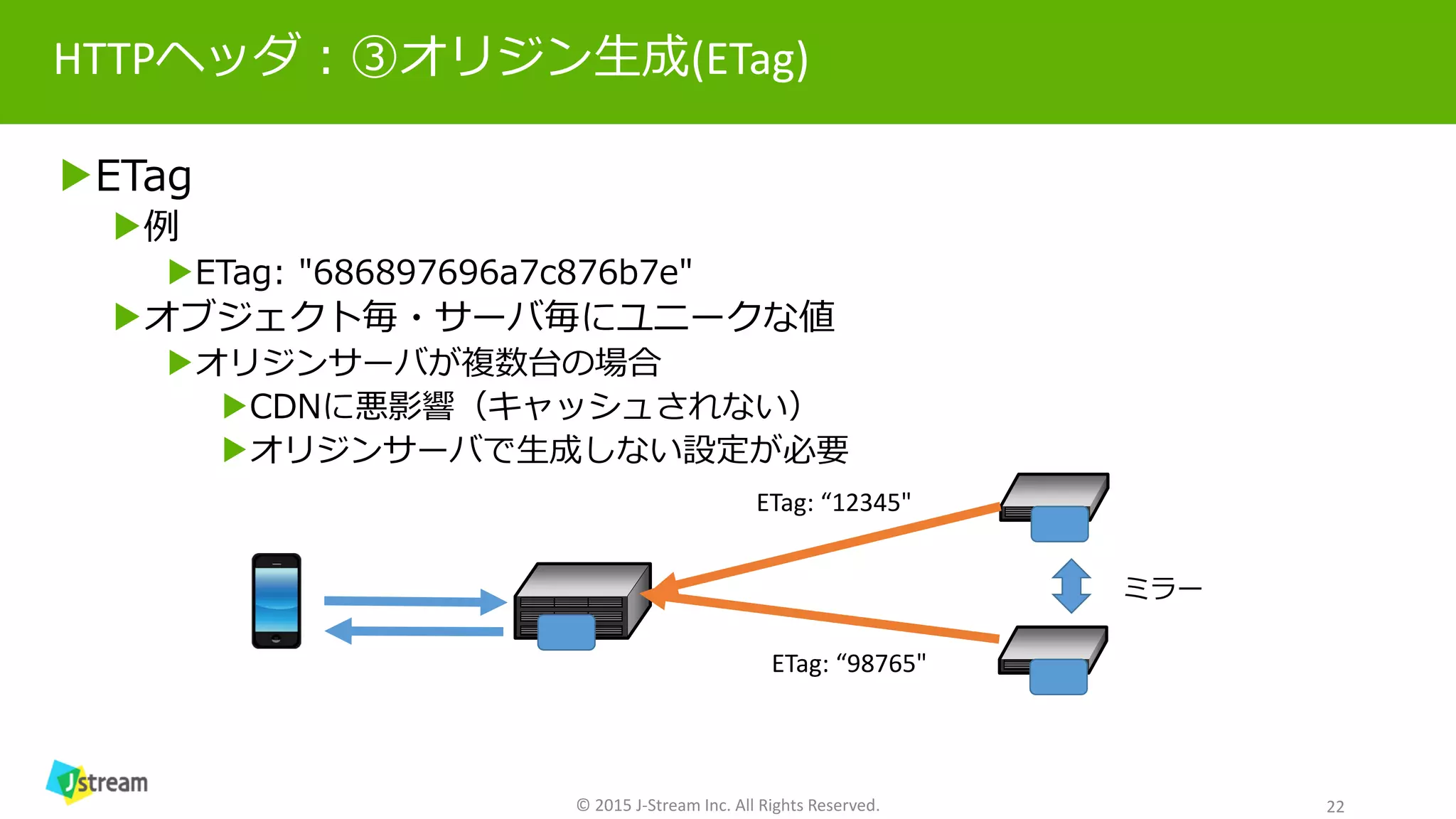 HTTPヘッダ：③オリジン生成(ETag)

▶ETag
▶例
▶ETag: "686897696a7c876b7e"
▶オブジェクト毎・サーバ毎にユニークな値
▶オリジンサーバが複数台の場合
▶CDNに悪影響（キャッシュされない）
▶オリジンサーバで生成しない設定が必要

ETag: “12345"

ミラー

ETag: “98765"

Jstream

© 2015 J-Stream Inc. All Rights Reserved.

22